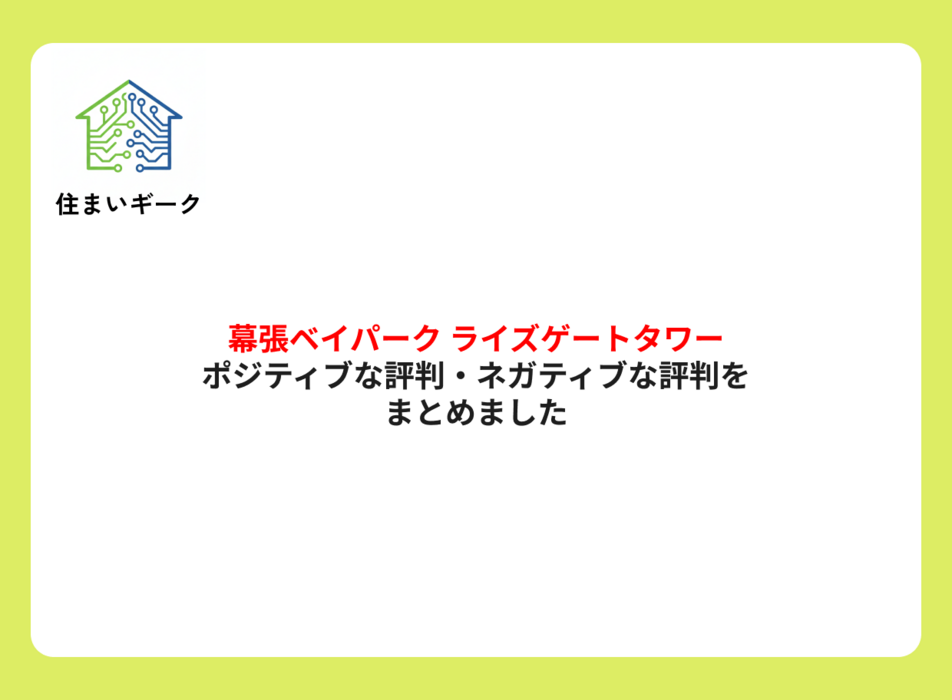 住まいギーク

幕張ベイパーク ライズゲートタワー
ポジティブな評判・ネガティブな評判を
まとめました